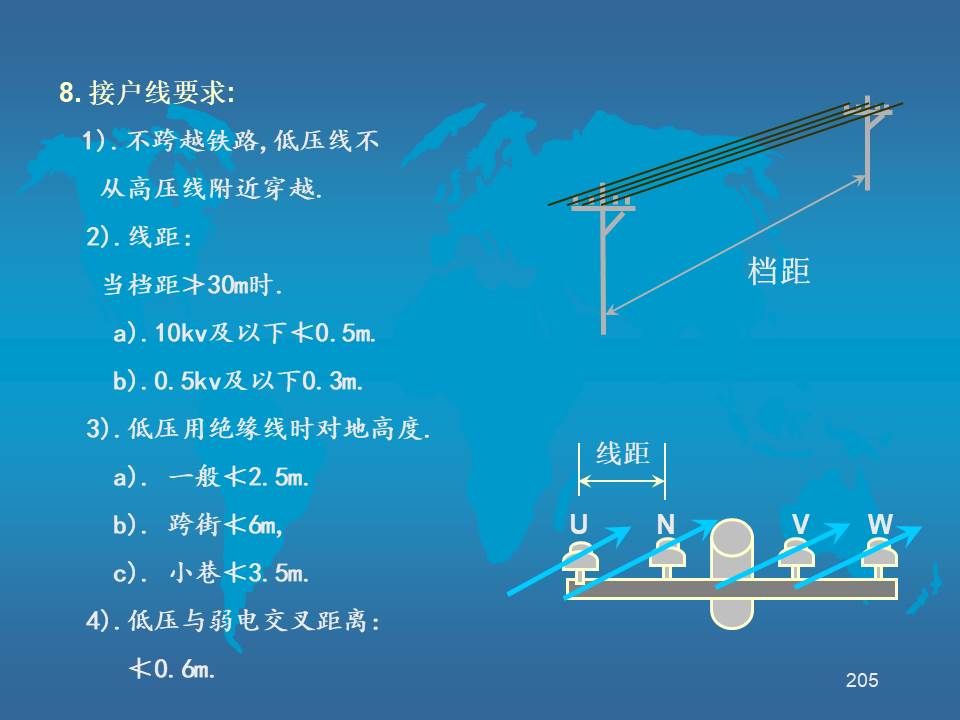 8. 接户线要求:

1). 不跨越铁路, 低压线不从高压线附近穿越.

2). 线距:

当档距≯30m时.

a). 10kv及以下≮0.5m.

b). 0.5kv及以下0.3m.

3). 低压用绝缘线时对地高度.

a). 一般≮2.5m.

b). 跨街≮6m,

c). 小巷≮3.5m.

4). 低压与弱电交叉距离:

≮0.6m.

档距

线距

U N V W

205